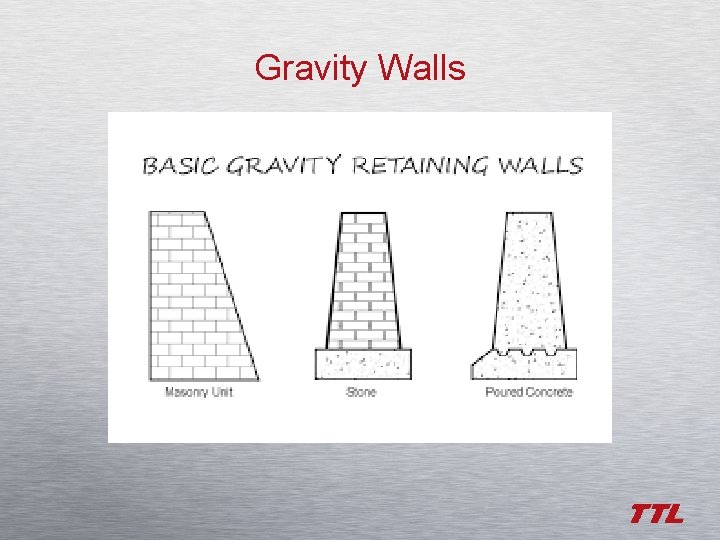 Gravity Walls

BASIC GRAVITY RETAINING WALLS

Masonry Unit

Stone

Poured Concrete

TTL